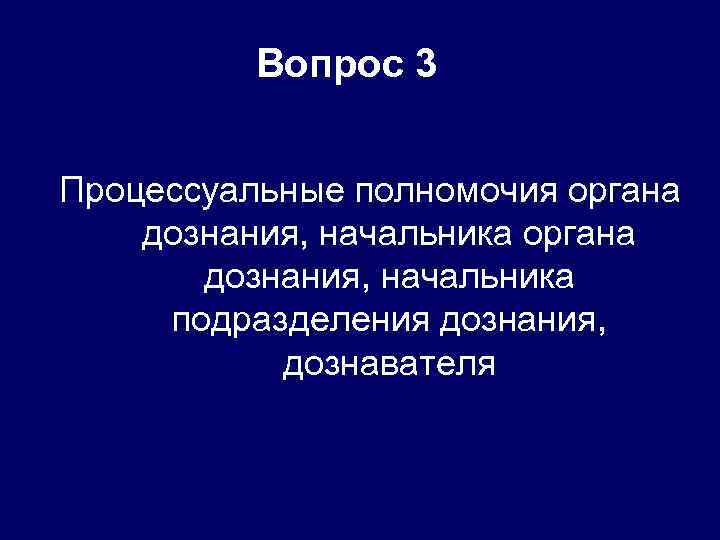 Вопрос 3

Процессуальные полномочия органа дознания, начальника органа дознания, начальника подразделения дознания, дознавателя